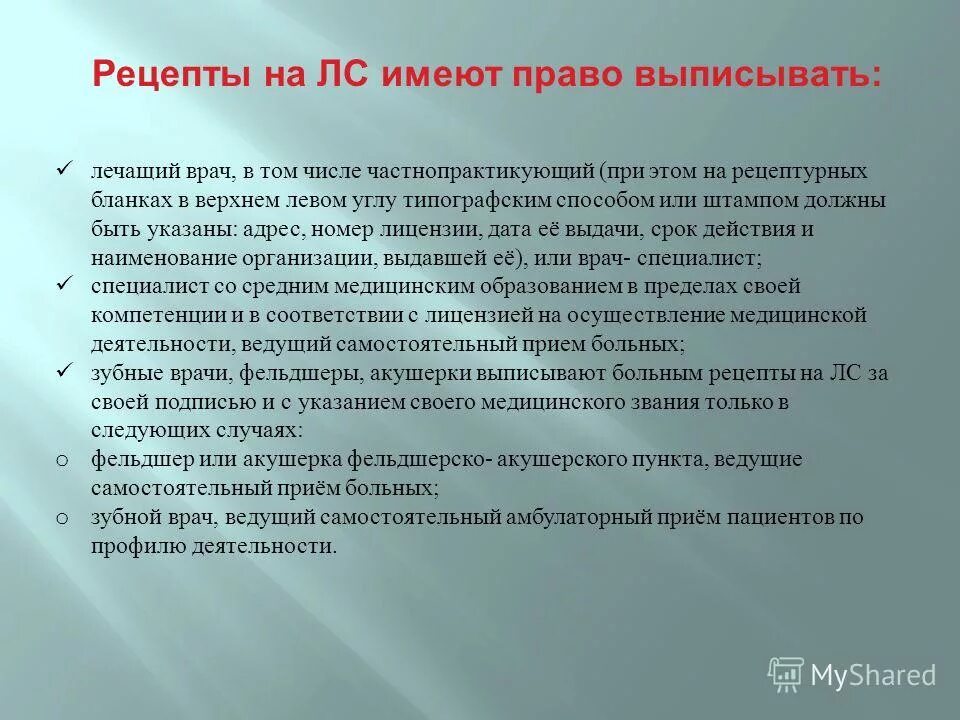 Рецепты на ЛС имеют право выписывать:

✓ лечащий врач, в том числе частнопрактикующий (при этом на рецептурных бланках в верхнем левом углу типографским способом или штампом должны быть указаны: адрес, номер лицензии, дата её выдачи, срок действия и наименование организации, выдавшей её), или врач- специалист;

✓ специалист со средним медицинским образованием в пределах своей компетенции и в соответствии с лицензией на осуществление медицинской деятельности, ведущий самостоятельный прием больных;

✓ зубные врачи, фельдшеры, акушерки выписывают больным рецепты на ЛС за своей подписью и с указанием своего медицинского звания только в следующих случаях:

o фельдшер или акушерка фельдшерско- акушерского пункта, ведущие самостоятельный приём больных;

o зубной врач, ведущий самостоятельный амбулаторный приём пациентов по профилю деятельности.

MyShared